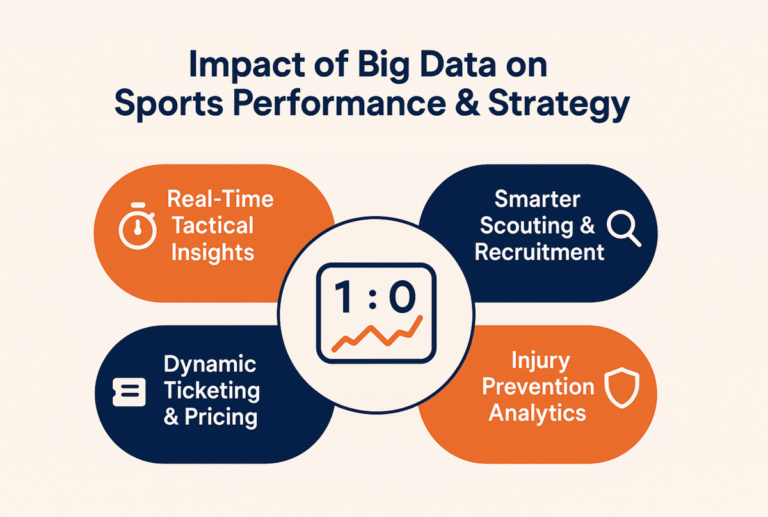 Impact of Big Data on Sports Performance & Strategy

Real-Time Tactical Insights

Smarter Scouting & Recruitment

1 : 0

Dynamic Ticketing & Pricing

Injury Prevention Analytics